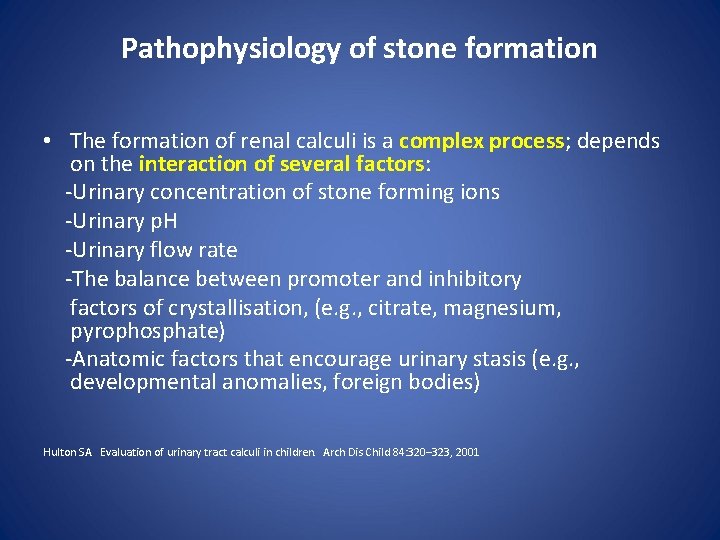 Pathophysiology of stone formation

• The formation of renal calculi is a complex process; depends on the interaction of several factors:

-Urinary concentration of stone forming ions

-Urinary pH

-Urinary flow rate

-The balance between promoter and inhibitory factors of crystallisation, (e.g., citrate, magnesium, pyrophosphate)

-Anatomic factors that encourage urinary stasis (e.g., developmental anomalies, foreign bodies)

Hulton SA Evaluation of urinary tract calculi in children. Arch Dis Child 84:320–323, 2001